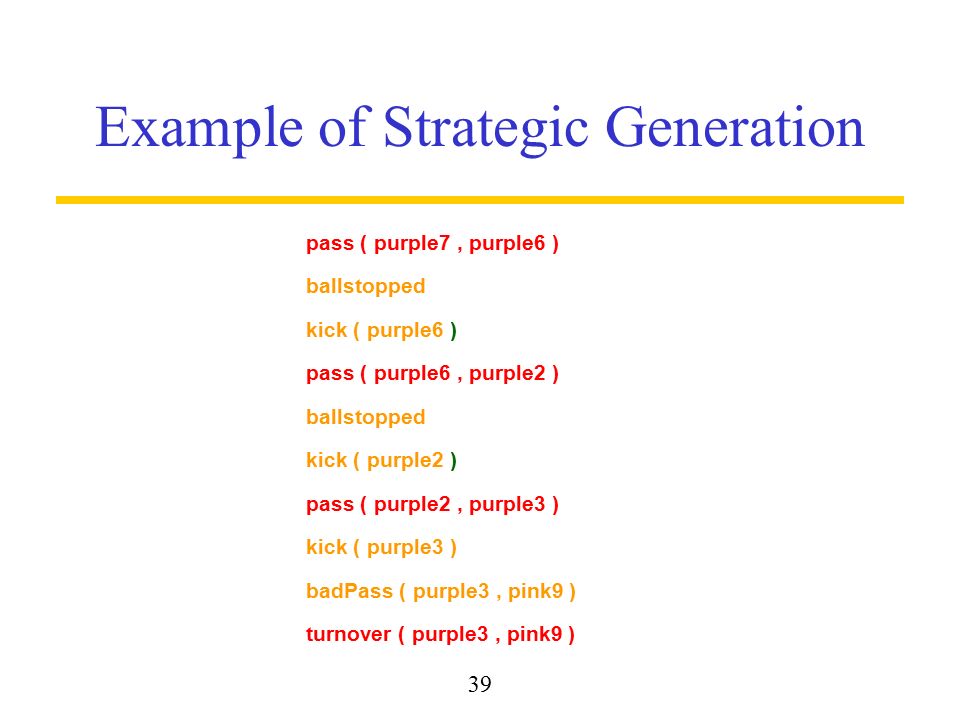 Example of Strategic Generation

pass ( purple7 , purple6 )

ballstopped

kick ( purple6 )

pass ( purple6 , purple2 )

ballstopped

kick ( purple2 )

pass ( purple2 , purple3 )

kick ( purple3 )

badPass ( purple3 , pink9 )

turnover ( purple3 , pink9 )

39